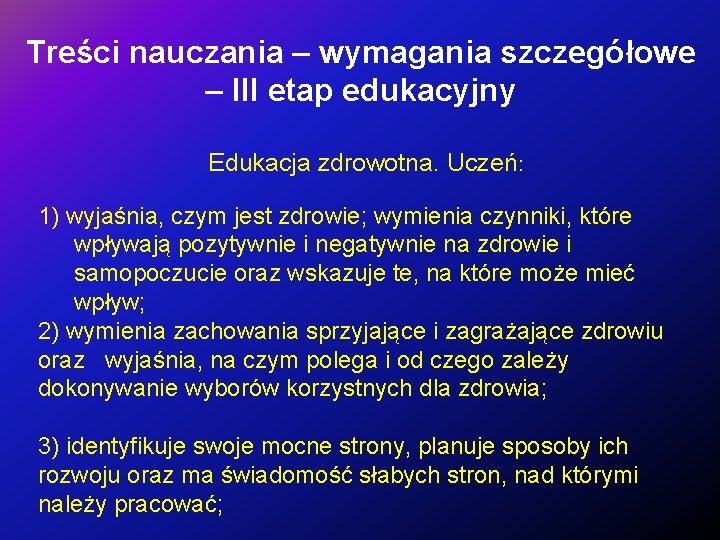 Treści nauczania – wymagania szczegółowe – III etap edukacyjny

Edukacja zdrowotna. Uczeń:

1) wyjaśnia, czym jest zdrowie; wymienia czynniki, które wpływają pozytywnie i negatywnie na zdrowie i samopoczucie oraz wskazuje te, na które może mieć wpływ;
2) wymienia zachowania sprzyjające i zagrażające zdrowiu oraz wyjaśnia, na czym polega i od czego zależy dokonywanie wyborów korzystnych dla zdrowia;

3) identyfikuje swoje mocne strony, planuje sposoby ich rozwoju oraz ma świadomość słabych stron, nad którymi należy pracować;